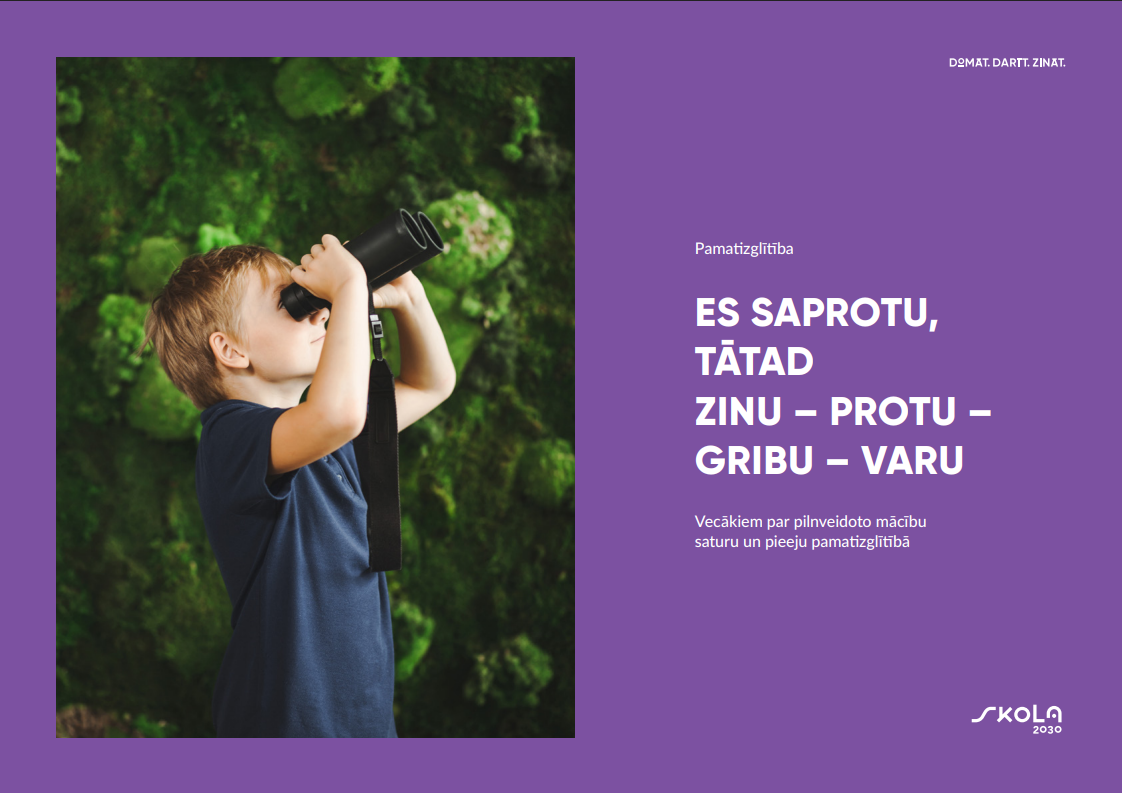 DOMĀT. DARĪT. ZINĀT.

Pamatizglītība

ES SAPROTU, TĀTAD ZINU – PROTU – GRIBU – VARU

Vecākiem par pilnveidoto mācību saturu un pieeju pamatizglītībā

SKOLA 2030